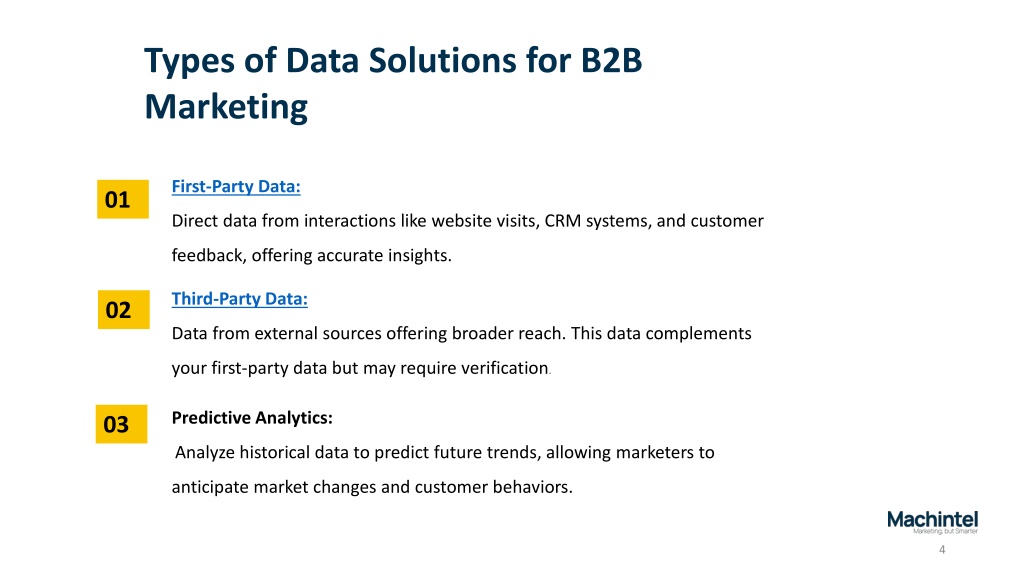 Types of Data Solutions for B2B Marketing

01

First-Party Data:

Direct data from interactions like website visits, CRM systems, and customer feedback, offering accurate insights.

02

Third-Party Data:

Data from external sources offering broader reach. This data complements your first-party data but may require verification.

03

Predictive Analytics:

Analyze historical data to predict future trends, allowing marketers to anticipate market changes and customer behaviors.

Machintel
Marketing, but Smarter

4